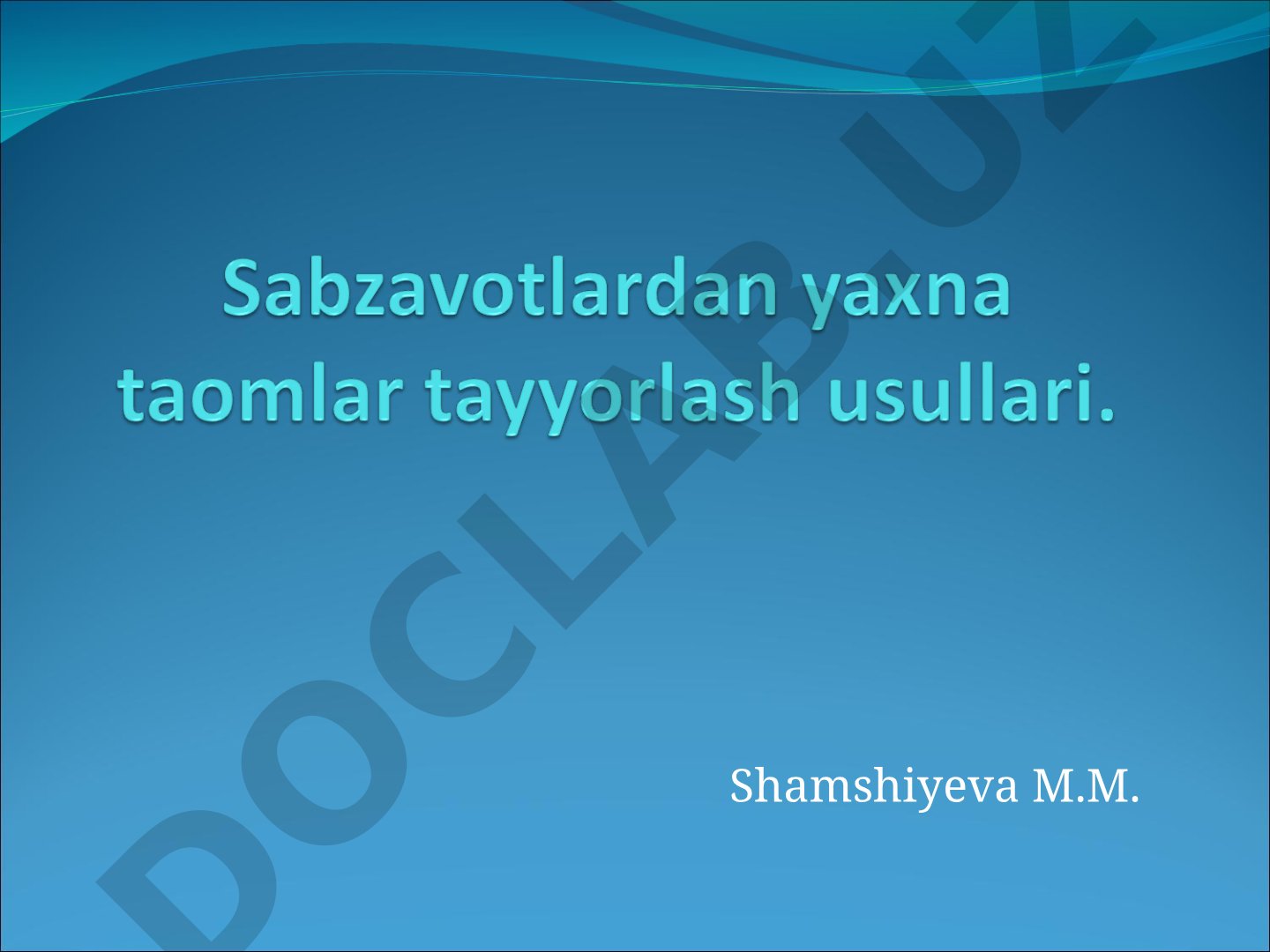 Sabzavotlardan yaxna taomlar tayyorlash usullari.

Shamshiyeva M.M.

DOCLAB.UZ